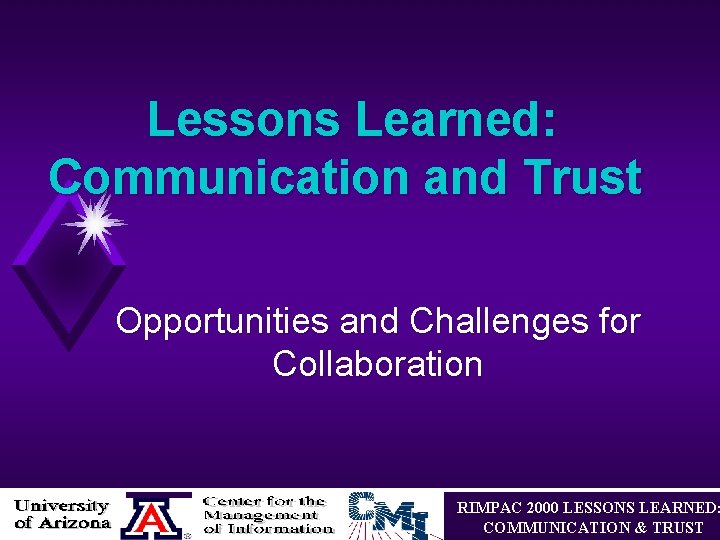 Lessons Learned: Communication and Trust

Opportunities and Challenges for Collaboration

University of Arizona

A

Center for the Management of Information

CMI

RIMPAC 2000 LESSONS LEARNED: COMMUNICATION & TRUST